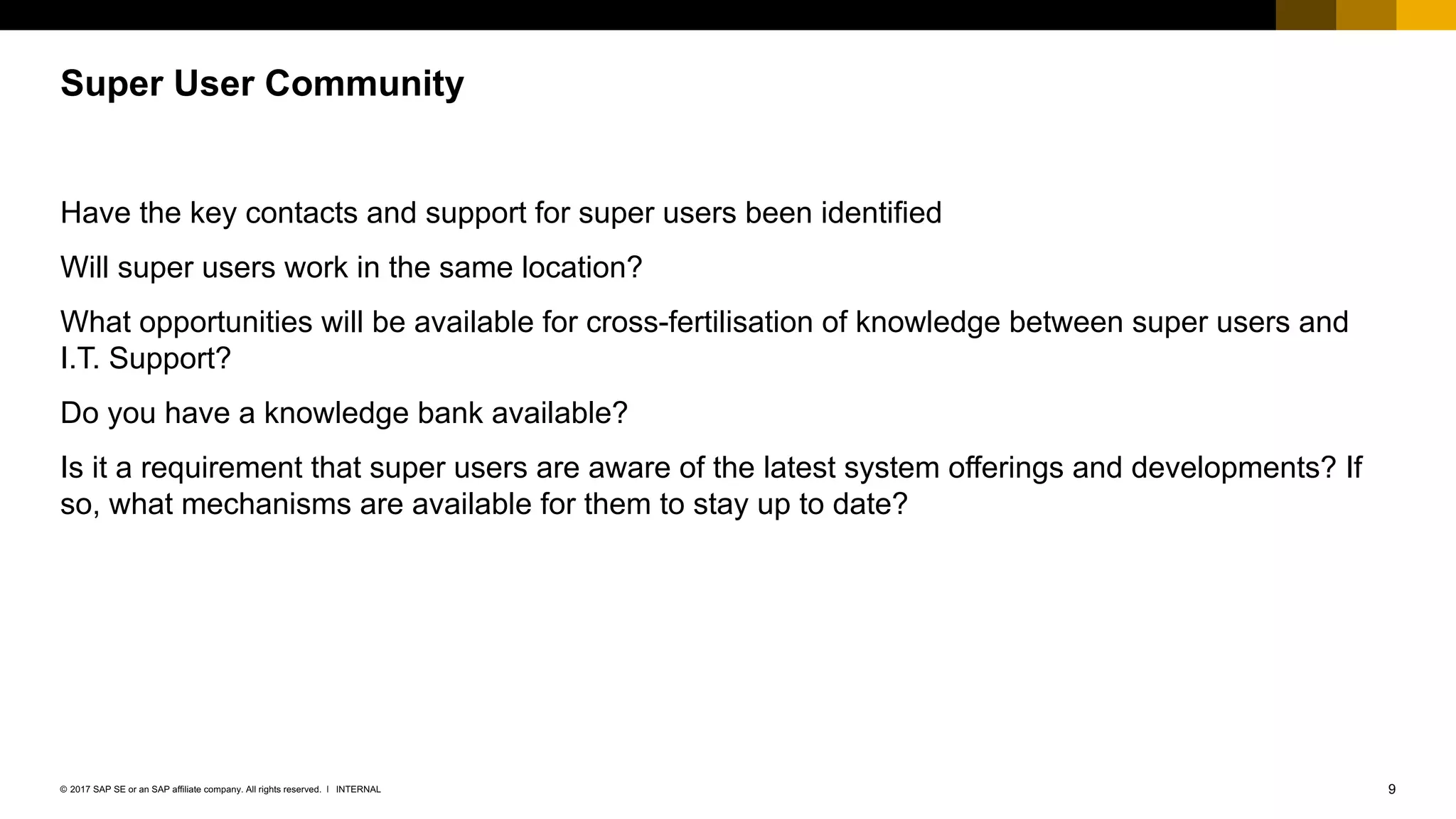 Super User Community

Have the key contacts and support for super users been identified

Will super users work in the same location?

What opportunities will be available for cross-fertilisation of knowledge between super users and I.T. Support?

Do you have a knowledge bank available?

Is it a requirement that super users are aware of the latest system offerings and developments? If so, what mechanisms are available for them to stay up to date?

© 2017 SAP SE or an SAP affiliate company. All rights reserved. I INTERNAL

9